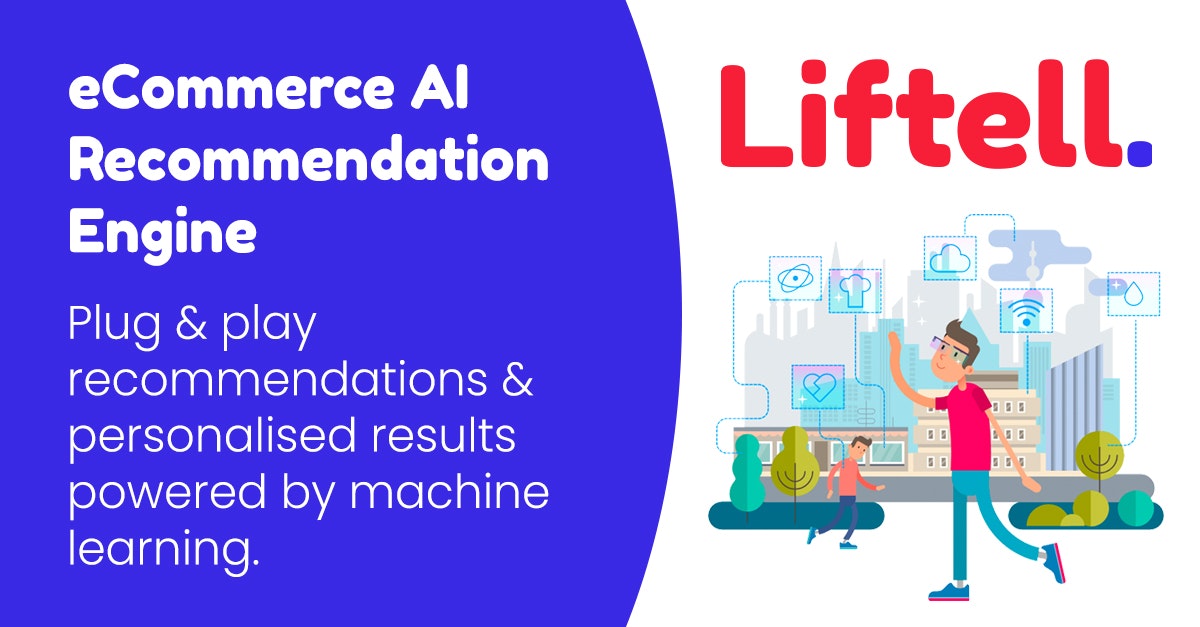 eCommerce AI Recommendation Engine

Plug & play recommendations & personalised results powered by machine learning.

Liftell.